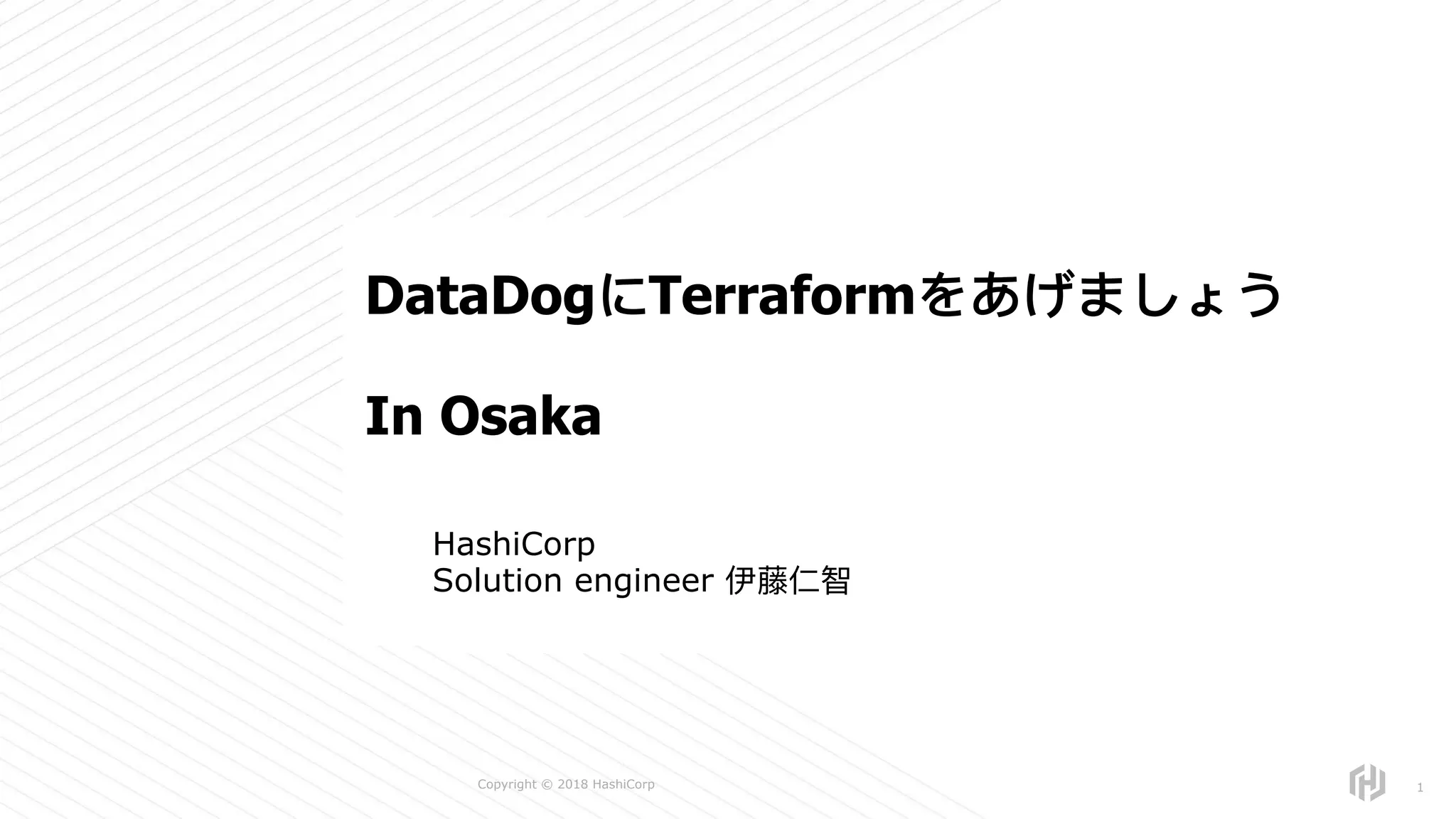 DataDogにTerraformをあげましょう

In Osaka

HashiCorp
Solution engineer 伊藤仁智

Copyright © 2018 HashiCorp

1